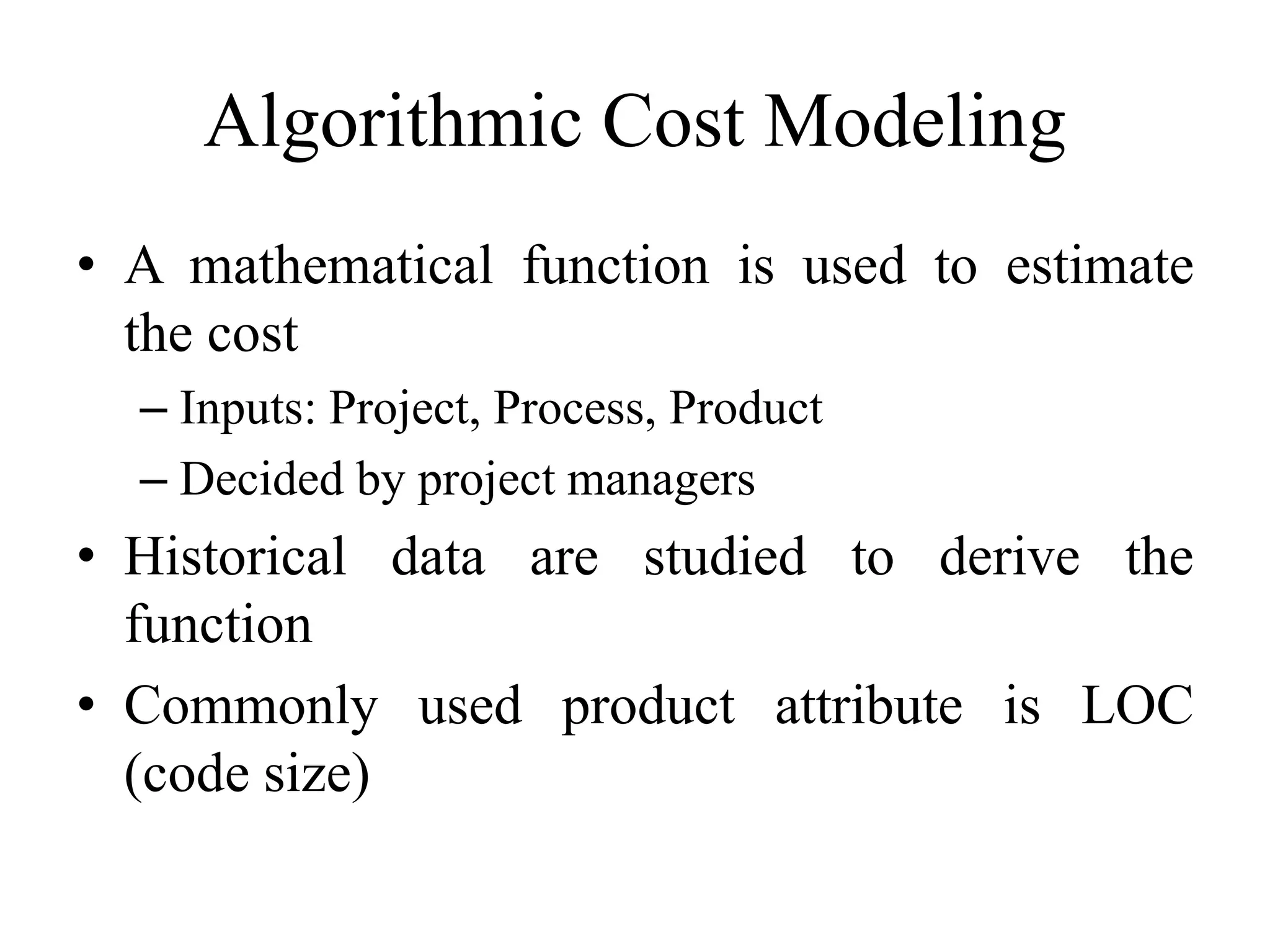 Algorithmic Cost Modeling

• A mathematical function is used to estimate the cost

– Inputs: Project, Process, Product

– Decided by project managers

• Historical data are studied to derive the function

• Commonly used product attribute is LOC (code size)